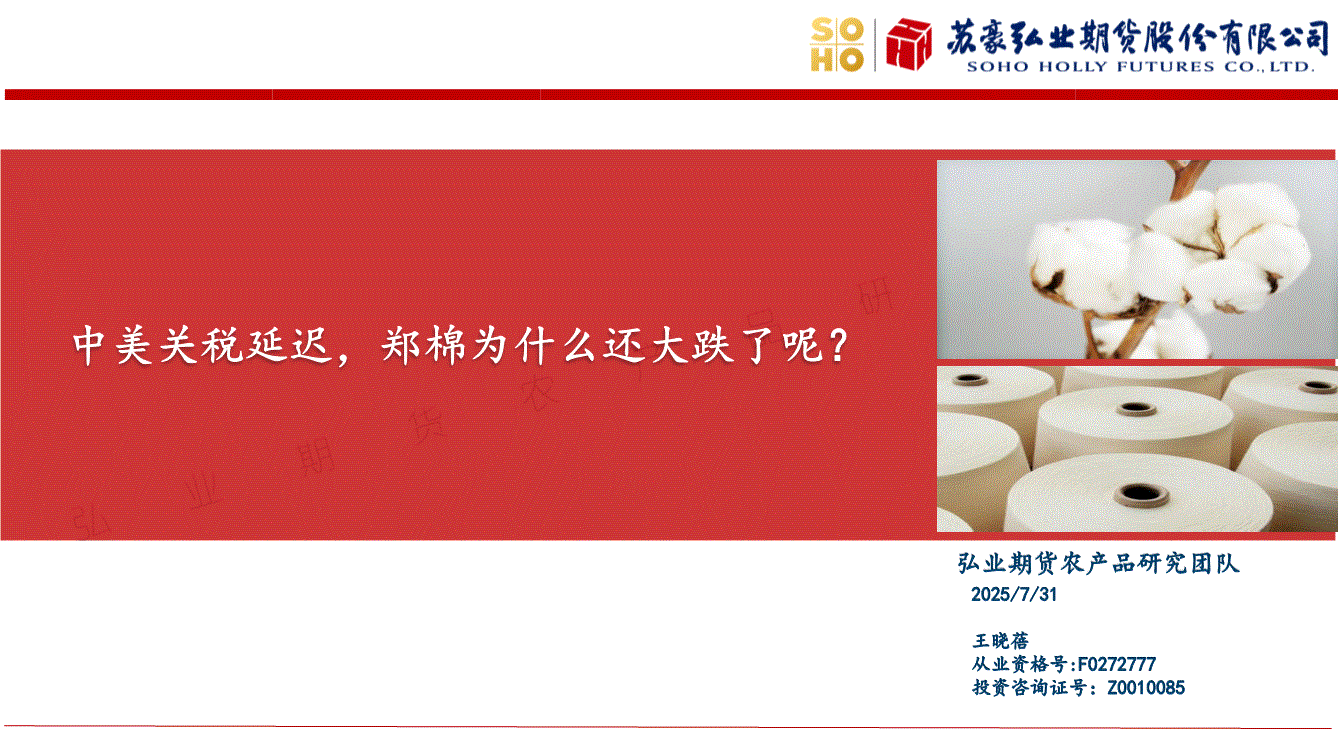 SOHO 苏豪弘业期货股份有限公司 SOHO HOLLY FUTURES CO., LTD.

中美关税延迟，郑棉为什么还大跌了呢？

弘业期货农产品研究团队

2025/7/31

王晓蓓
从业资格号:F0272777
投资咨询证号：Z0010085